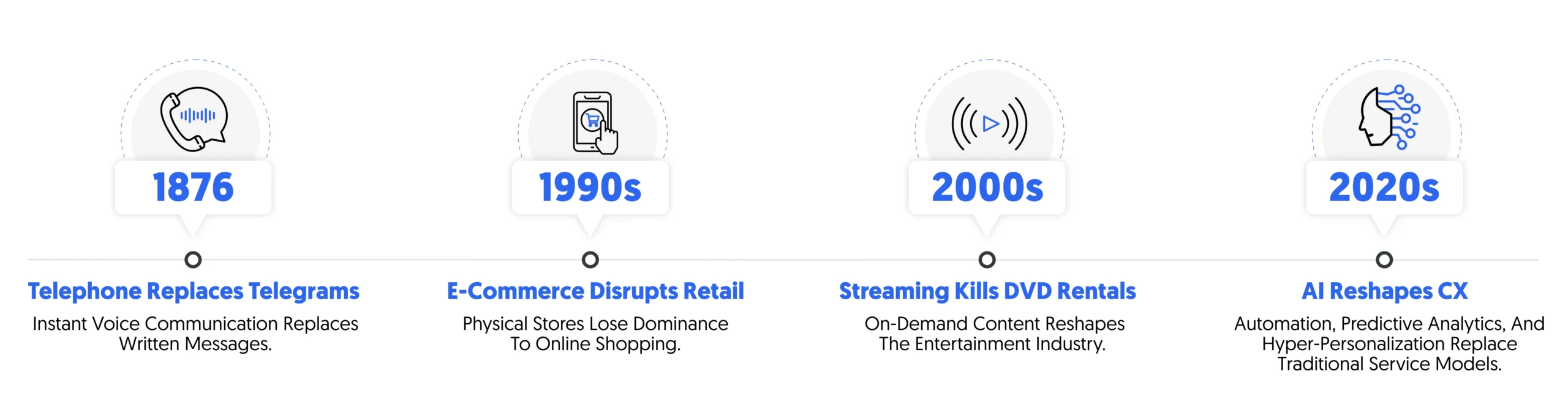 1876

Telephone Replaces Telegrams

Instant Voice Communication Replaces Written Messages.

1990s

E-Commerce Disrupts Retail

Physical Stores Lose Dominance To Online Shopping.

2000s

Streaming Kills DVD Rentals

On-Demand Content Reshapes The Entertainment Industry.

2020s

AI Reshapes CX

Automation, Predictive Analytics, And Hyper-Personalization Replace Traditional Service Models.